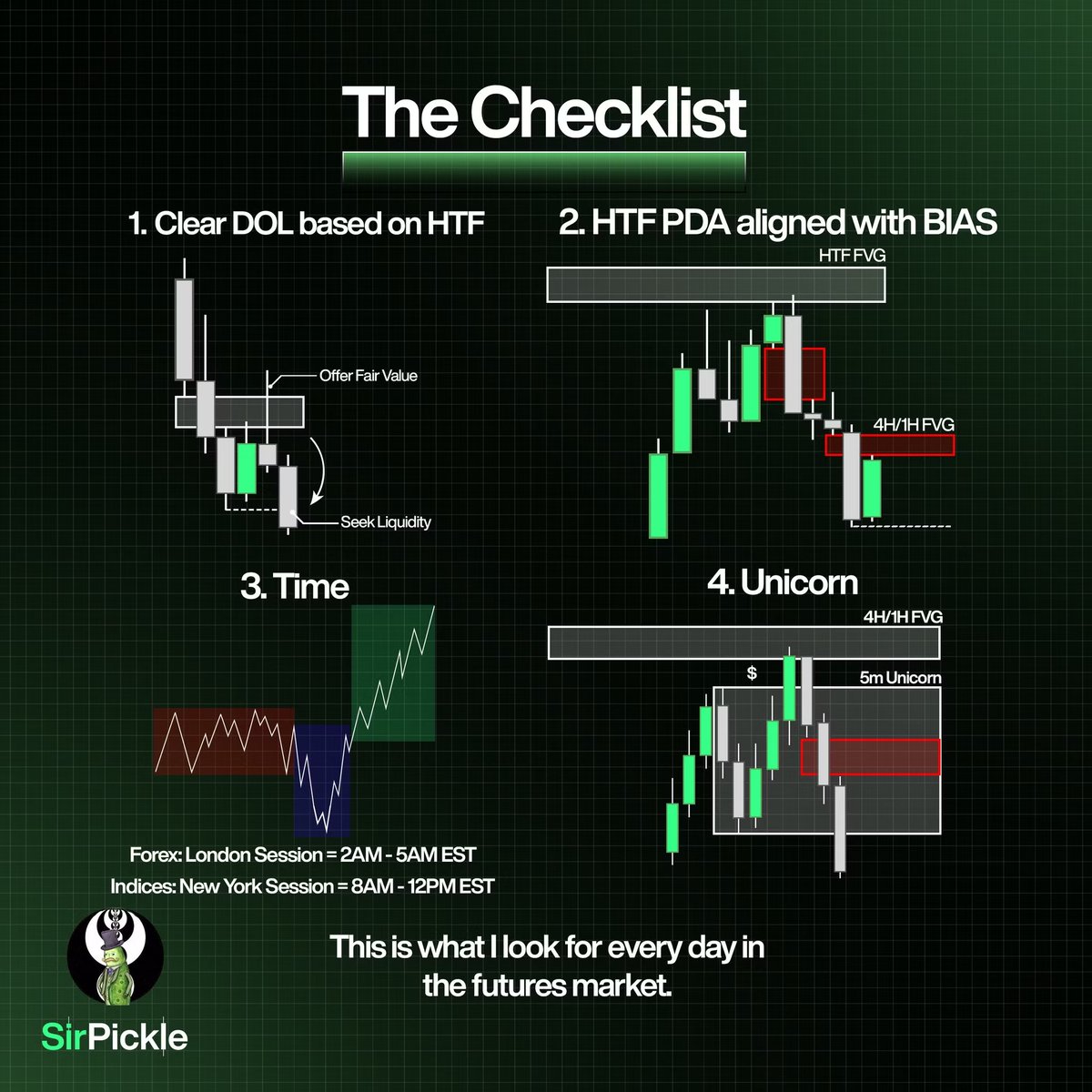 The Checklist

1. Clear DOL based on HTF

Offer Fair Value

Seek Liquidity

2. HTF PDA aligned with BIAS

HTF FVG

4H/1H FVG

3. Time

Forex: London Session = 2AM - 5AM EST

Indices: New York Session = 8AM - 12PM EST

4. Unicorn

4H/1H FVG

$

5m Unicorn

This is what I look for every day in the futures market.

SirPickle